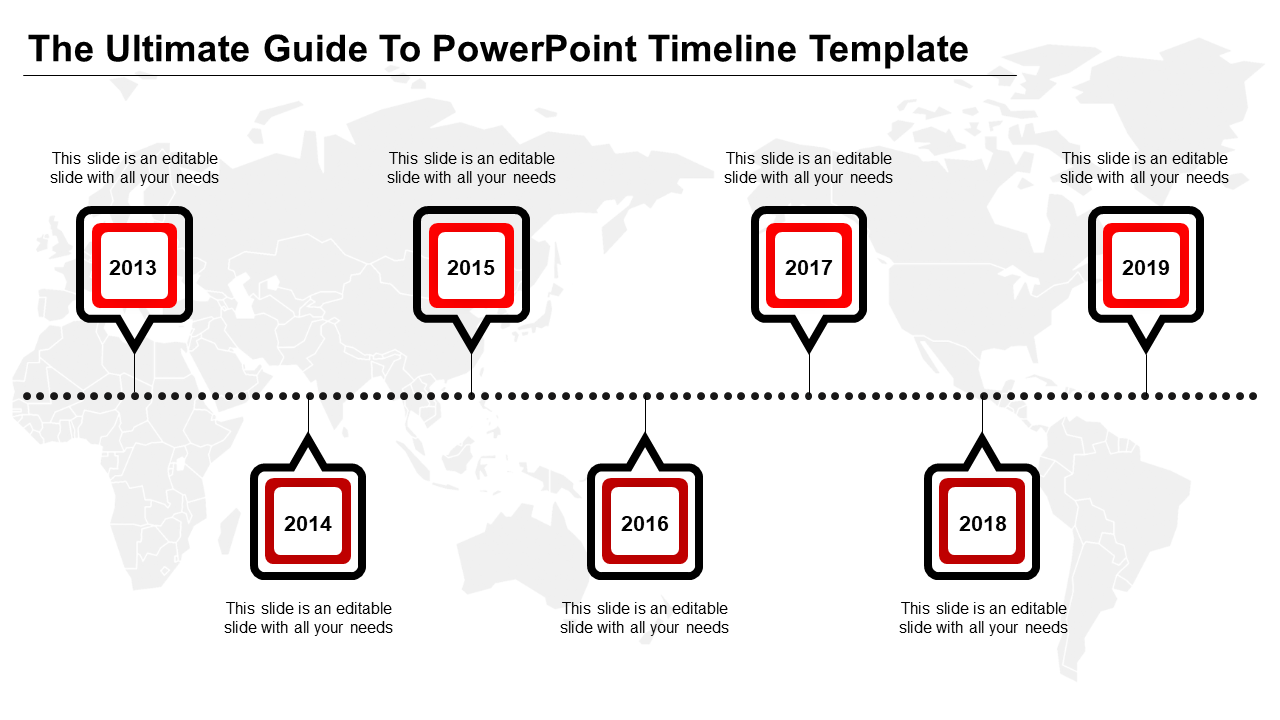 The Ultimate Guide To PowerPoint Timeline Template

This slide is an editable slide with all your needs

2013

This slide is an editable slide with all your needs

2015

This slide is an editable slide with all your needs

2017

This slide is an editable slide with all your needs

2019

2014

This slide is an editable slide with all your needs

2016

This slide is an editable slide with all your needs

2018

This slide is an editable slide with all your needs